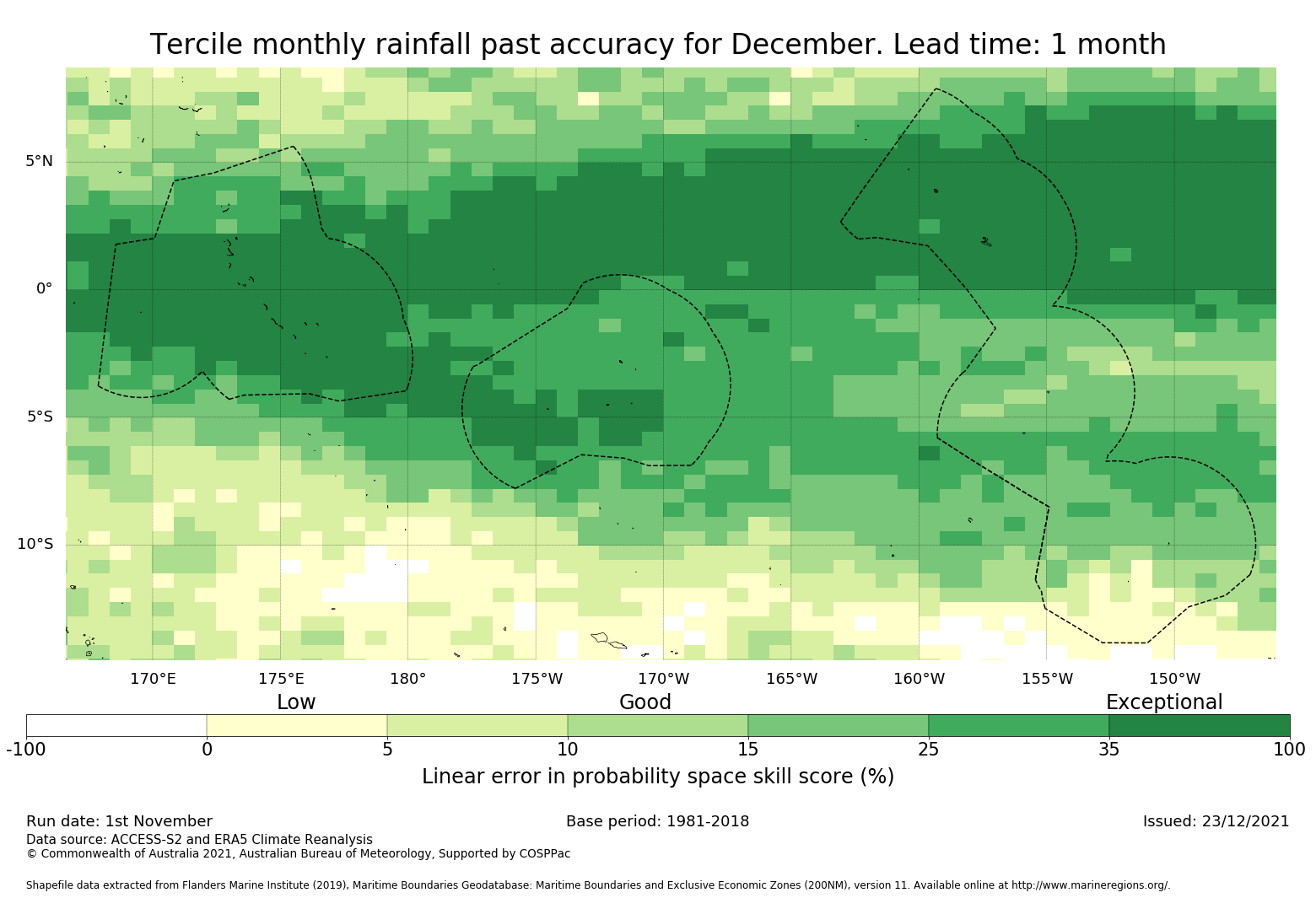 Tercile monthly rainfall past accuracy for December. Lead time: 1 month

5°N

0°

5°S

10°S

170°E 175°E 180° 175°W 170°W 165°W 160°W 155°W 150°W

Low Good Exceptional

-100 0 5 10 15 25 35 100

Linear error in probability space skill score (%)

Run date: 1st November

Base period: 1981-2018

Issued: 23/12/2021

Data source: ACCESS-S2 and ERA5 Climate Reanalysis
© Commonwealth of Australia 2021, Australian Bureau of Meteorology, Supported by COSPPac

Shapefile data extracted from Flanders Marine Institute (2019), Maritime Boundaries Geodatabase: Maritime Boundaries and Exclusive Economic Zones (200NM), version 11. Available online at http://www.marineregions.org/.